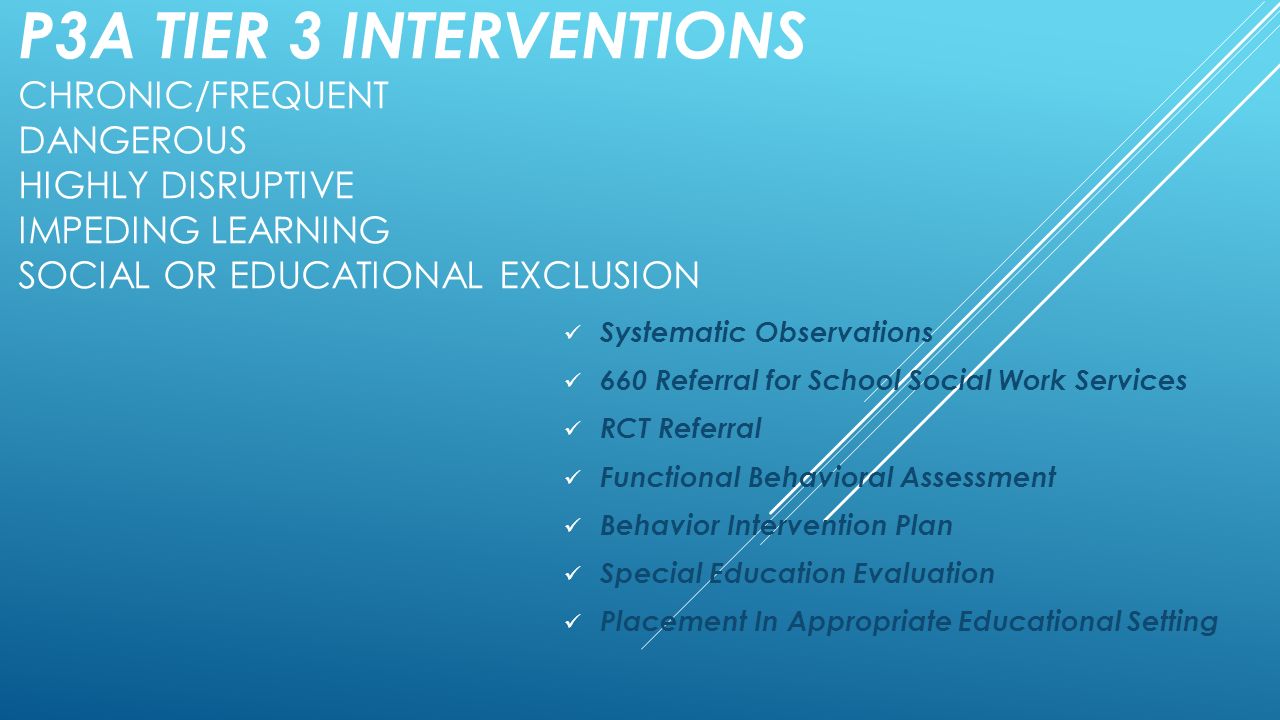 P3A TIER 3 INTERVENTIONS
CHRONIC/FREQUENT
DANGEROUS
HIGHLY DISRUPTIVE
IMPEDING LEARNING
SOCIAL OR EDUCATIONAL EXCLUSION

✓ Systematic Observations
✓ 660 Referral for School Social Work Services
✓ RCT Referral
✓ Functional Behavioral Assessment
✓ Behavior Intervention Plan
✓ Special Education Evaluation
✓ Placement In Appropriate Educational Setting